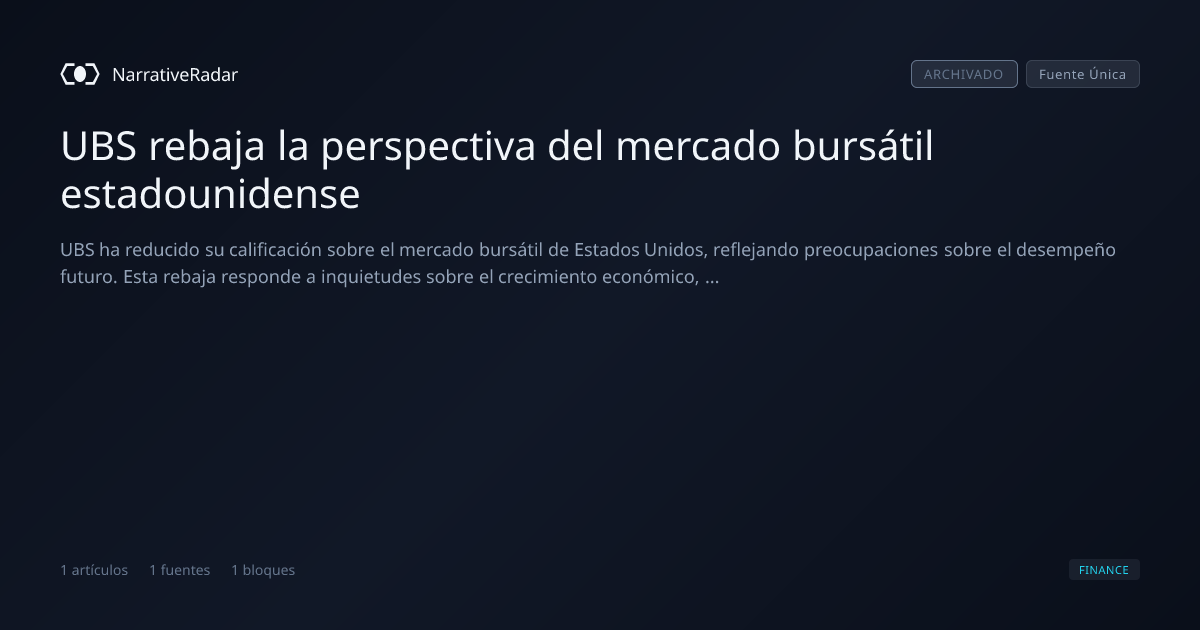 NarrativeRadar

ARCHIVADO Fuente Única

UBS rebaja la perspectiva del mercado bursátil estadounidense

UBS ha reducido su calificación sobre el mercado bursátil de Estados Unidos, reflejando preocupaciones sobre el desempeño futuro. Esta rebaja responde a inquietudes sobre el crecimiento económico, ...

1 artículos 1 fuentes 1 bloques

FINANCE